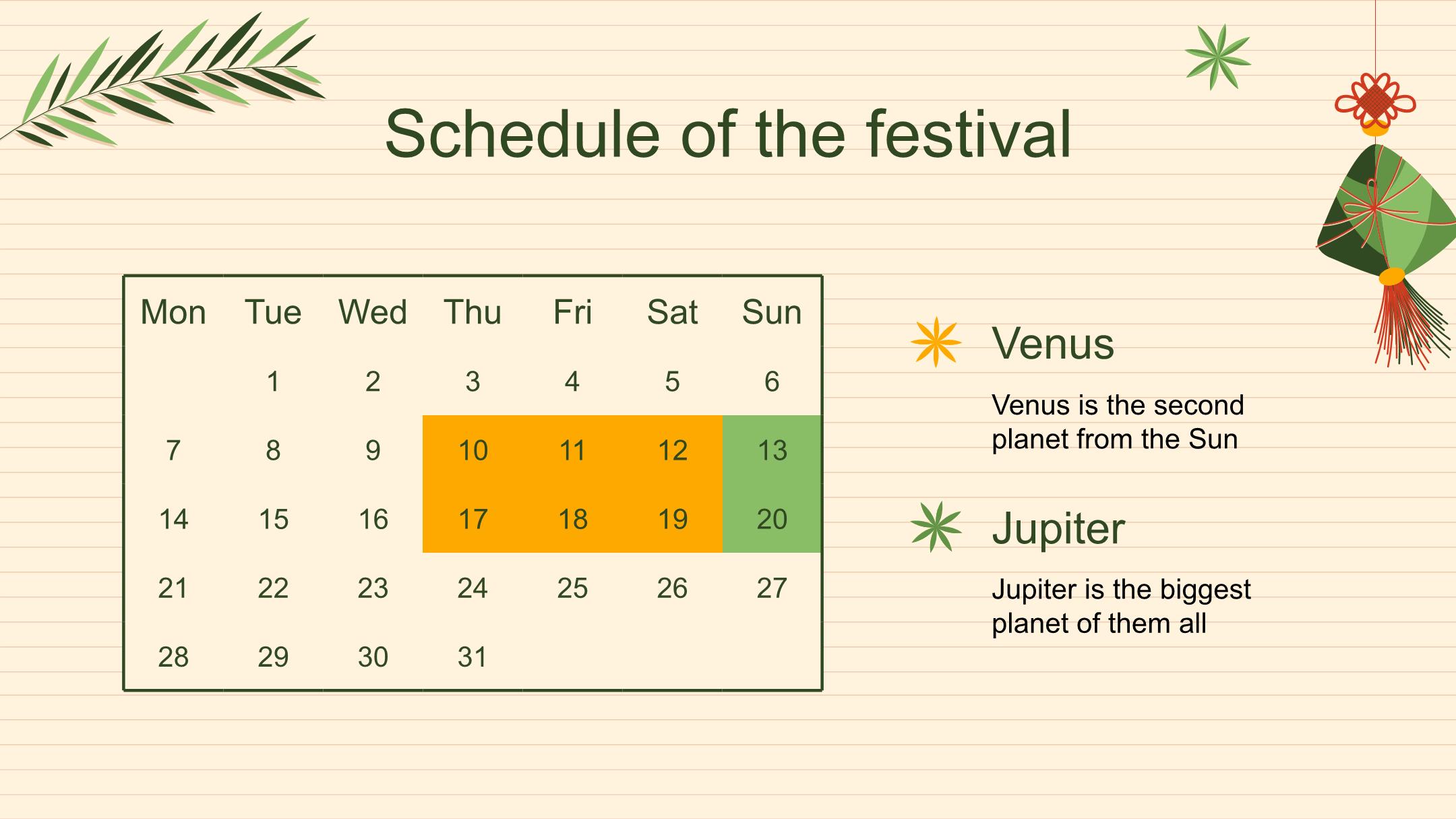 Schedule of the festival

| Mon | Tue | Wed | Thu | Fri | Sat | Sun |
|---|---|---|---|---|---|---|
| | 1 | 2 | 3 | 4 | 5 | 6 |
| 7 | 8 | 9 | 10 | 11 | 12 | 13 |
| 14 | 15 | 16 | 17 | 18 | 19 | 20 |
| 21 | 22 | 23 | 24 | 25 | 26 | 27 |
| 28 | 29 | 30 | 31 | | | |

Venus

Venus is the second planet from the Sun

Jupiter

Jupiter is the biggest planet of them all